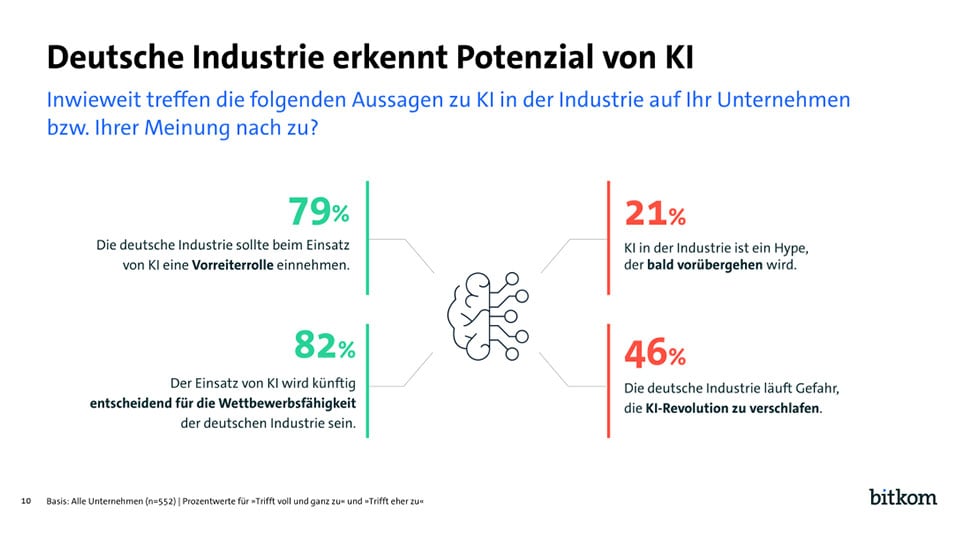 Deutsche Industrie erkennt Potenzial von KI

Inwieweit treffen die folgenden Aussagen zu KI in der Industrie auf Ihr Unternehmen bzw. Ihrer Meinung nach zu?

79%
Die deutsche Industrie sollte beim Einsatz von KI eine Vorreiterrolle einnehmen.

82%
Der Einsatz von KI wird künftig entscheidend für die Wettbewerbsfähigkeit der deutschen Industrie sein.

21%
KI in der Industrie ist ein Hype, der bald vorübergehen wird.

46%
Die deutsche Industrie läuft Gefahr, die KI-Revolution zu verschlafen.

10 Basis: Alle Unternehmen (n=552) | Prozentwerte für »Trifft voll und ganz zu« und »Trifft eher zu«

bitkom